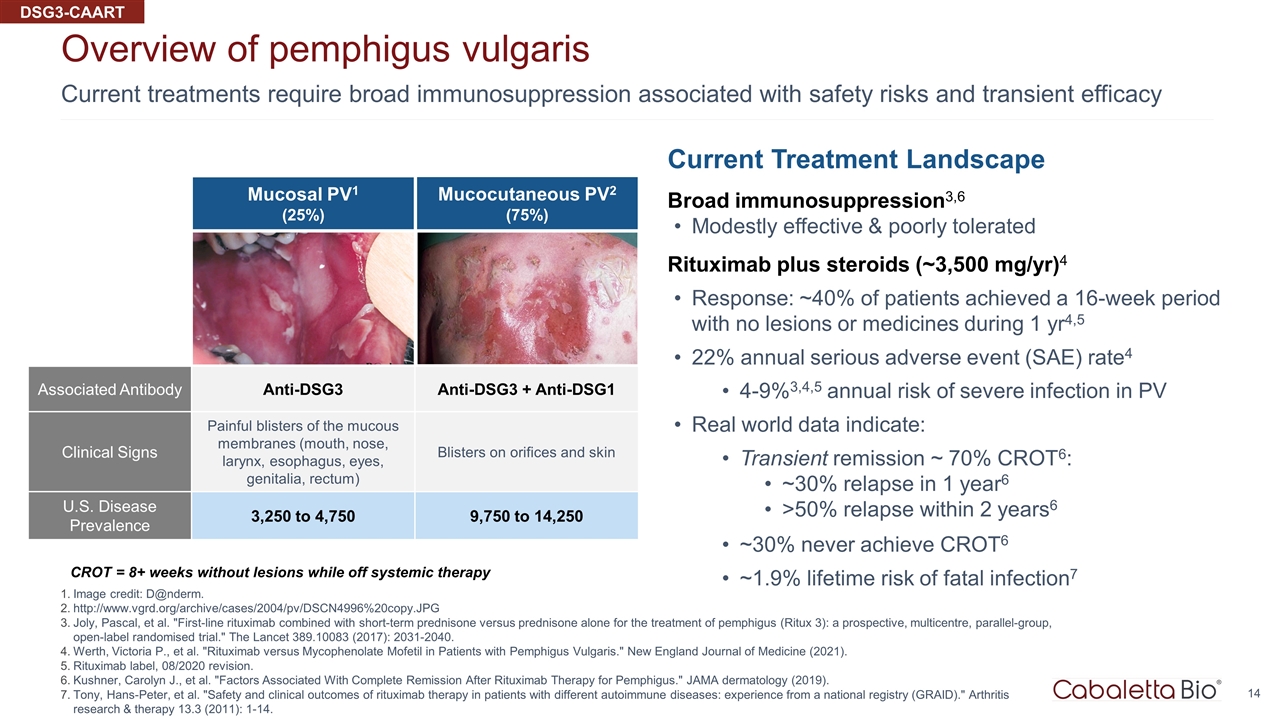 DSG3-CAART

Overview of pemphigus vulgaris

Current treatments require broad immunosuppression associated with safety risks and transient efficacy

| | Mucosal PV$^1$ (25%) | Mucocutaneous PV$^2$ (75%) |
|---|---|---|
| Associated Antibody | Anti-DSG3 | Anti-DSG3 + Anti-DSG1 |
| Clinical Signs | Painful blisters of the mucous membranes (mouth, nose, larynx, esophagus, eyes, genitalia, rectum) | Blisters on orifices and skin |
| U.S. Disease Prevalence | 3,250 to 4,750 | 9,750 to 14,250 |

CROT = 8+ weeks without lesions while off systemic therapy

Current Treatment Landscape

Broad immunosuppression$^{3,6}$
• Modestly effective & poorly tolerated

Rituximab plus steroids (~3,500 mg/yr)$^4$
• Response: ~40% of patients achieved a 16-week period with no lesions or medicines during 1 yr$^{4,5}$
• 22% annual serious adverse event (SAE) rate$^4$
• 4-9%$^{3,4,5}$ annual risk of severe infection in PV
• Real world data indicate:
• Transient remission ~ 70% CROT$^6$:
• ~30% relapse in 1 year$^6$
• >50% relapse within 2 years$^6$
• ~30% never achieve CROT$^6$
• ~1.9% lifetime risk of fatal infection$^7$

1. Image credit: D@nderm.
2. http://www.vgrd.org/archive/cases/2004/pv/DSCN4996%20copy.JPG
3. Joly, Pascal, et al. "First-line rituximab combined with short-term prednisone versus prednisone alone for the treatment of pemphigus (Ritux 3): a prospective, multicentre, parallel-group, open-label randomised trial." The Lancet 389.10083 (2017): 2031-2040.
4. Werth, Victoria P., et al. "Rituximab versus Mycophenolate Mofetil in Patients with Pemphigus Vulgaris." New England Journal of Medicine (2021).
5. Rituximab label, 08/2020 revision.
6. Kushner, Carolyn J., et al. "Factors Associated With Complete Remission After Rituximab Therapy for Pemphigus." JAMA dermatology (2019).
7. Tony, Hans-Peter, et al. "Safety and clinical outcomes of rituximab therapy in patients with different autoimmune diseases: experience from a national registry (GRAID)." Arthritis research & therapy 13.3 (2011): 1-14.

Cabaletta Bio®

14